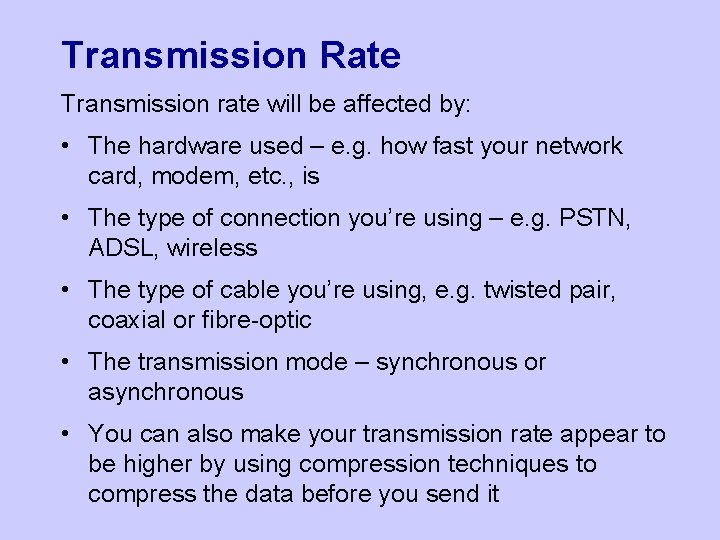 Transmission Rate

Transmission rate will be affected by:

• The hardware used – e.g. how fast your network card, modem, etc., is

• The type of connection you're using – e.g. PSTN, ADSL, wireless

• The type of cable you're using, e.g. twisted pair, coaxial or fibre-optic

• The transmission mode – synchronous or asynchronous

• You can also make your transmission rate appear to be higher by using compression techniques to compress the data before you send it